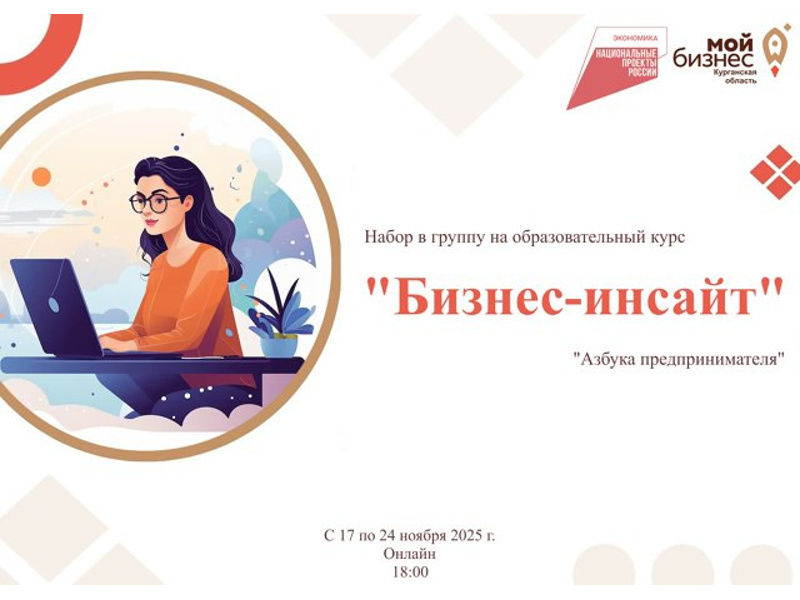 ЭКОНОМИКА
НАЦИОНАЛЬНЫЕ ПРОЕКТЫ РОССИИ

мой бизнес
Курганская область

Набор в группу на образовательный курс

"Бизнес-инсайт"

"Азбука предпринимателя"

С 17 по 24 ноября 2025 г.
Онлайн
18:00